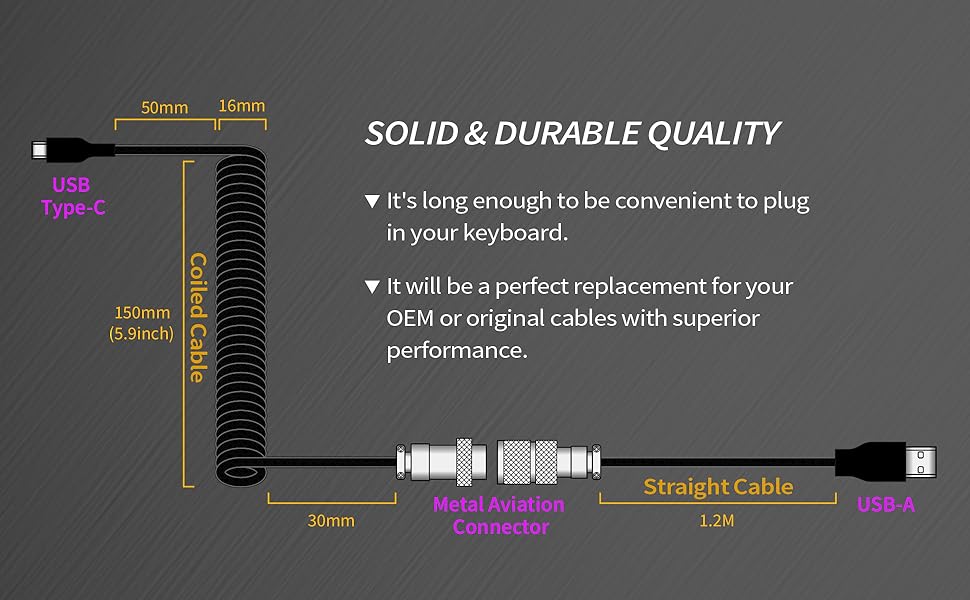 50mm 16mm

USB Type-C

150mm (5.9inch)

Coiled Cable

SOLID & DURABLE QUALITY

▼ It's long enough to be convenient to plug in your keyboard.

▼ It will be a perfect replacement for your OEM or original cables with superior performance.

30mm

Metal Aviation Connector

Straight Cable

1.2M

USB-A